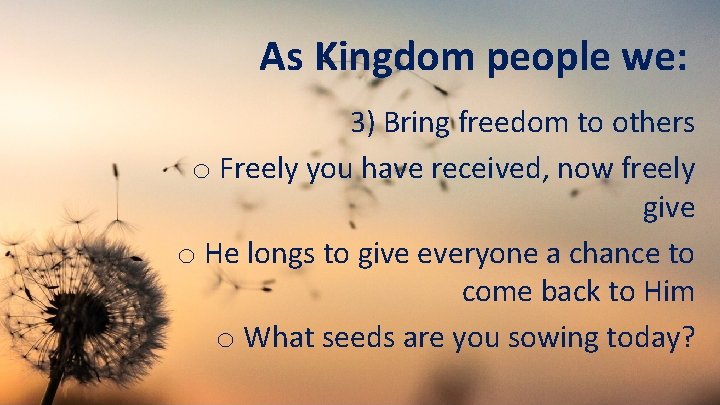 As Kingdom people we:

3) Bring freedom to others

o Freely you have received, now freely give

o He longs to give everyone a chance to come back to Him

o What seeds are you sowing today?